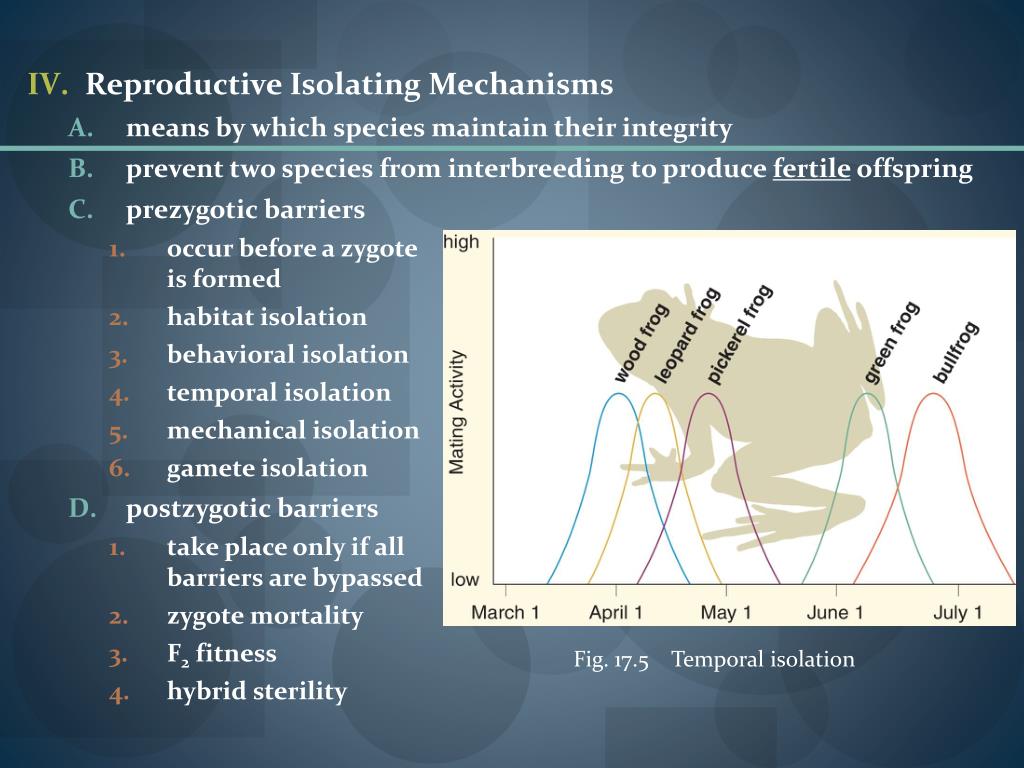 IV. Reproductive Isolating Mechanisms

A. means by which species maintain their integrity

B. prevent two species from interbreeding to produce fertile offspring

C. prezygotic barriers

1. occur before a zygote is formed
2. habitat isolation
3. behavioral isolation
4. temporal isolation
5. mechanical isolation
6. gamete isolation

D. postzygotic barriers

1. take place only if all barriers are bypassed
2. zygote mortality
3. $F_2$ fitness
4. hybrid sterility

high
Mating Activity
low
wood frog
leopard frog
pickerel frog
green frog
bullfrog
March 1
April 1
May 1
June 1
July 1

Fig. 17.5 Temporal isolation